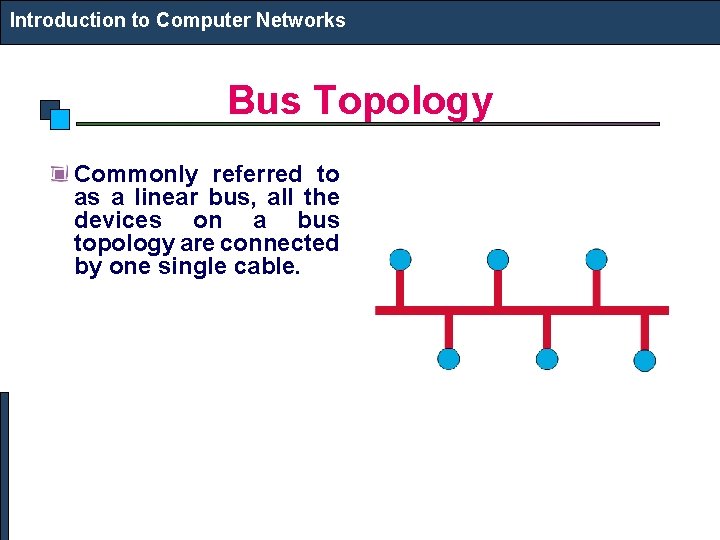 Introduction to Computer Networks

Bus Topology

Commonly referred to as a linear bus, all the devices on a bus topology are connected by one single cable.